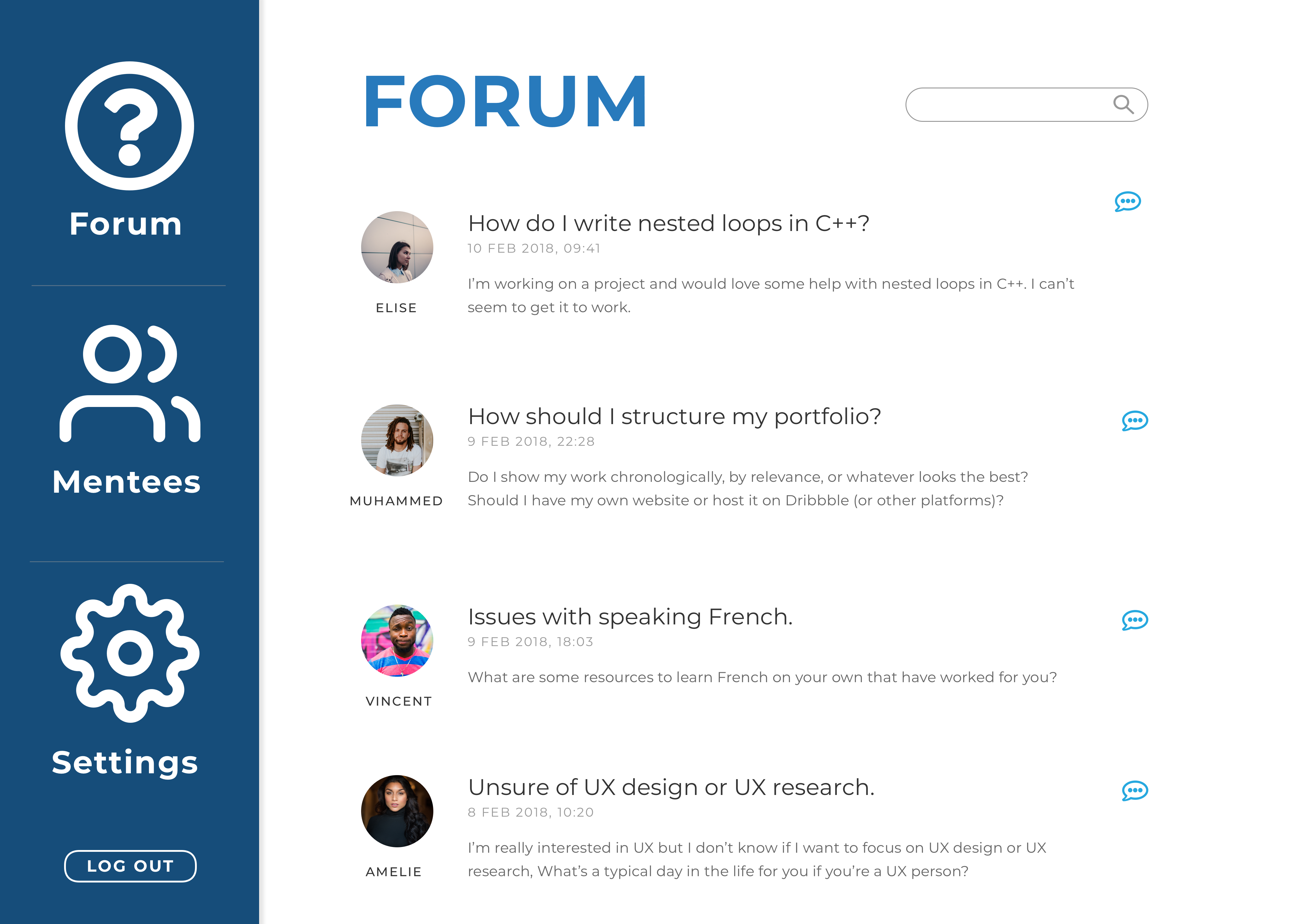 Forum

Mentees

Settings

LOG OUT

FORUM

ELISE

How do I write nested loops in C++?

10 FEB 2018, 09:41

I'm working on a project and would love some help with nested loops in C++. I can't seem to get it to work.

MUHAMMED

How should I structure my portfolio?

9 FEB 2018, 22:28

Do I show my work chronologically, by relevance, or whatever looks the best? Should I have my own website or host it on Dribbble (or other platforms)?

VINCENT

Issues with speaking French.

9 FEB 2018, 18:03

What are some resources to learn French on your own that have worked for you?

AMELIE

Unsure of UX design or UX research.

8 FEB 2018, 10:20

I'm really interested in UX but I don't know if I want to focus on UX design or UX research, What's a typical day in the life for you if you're a UX person?